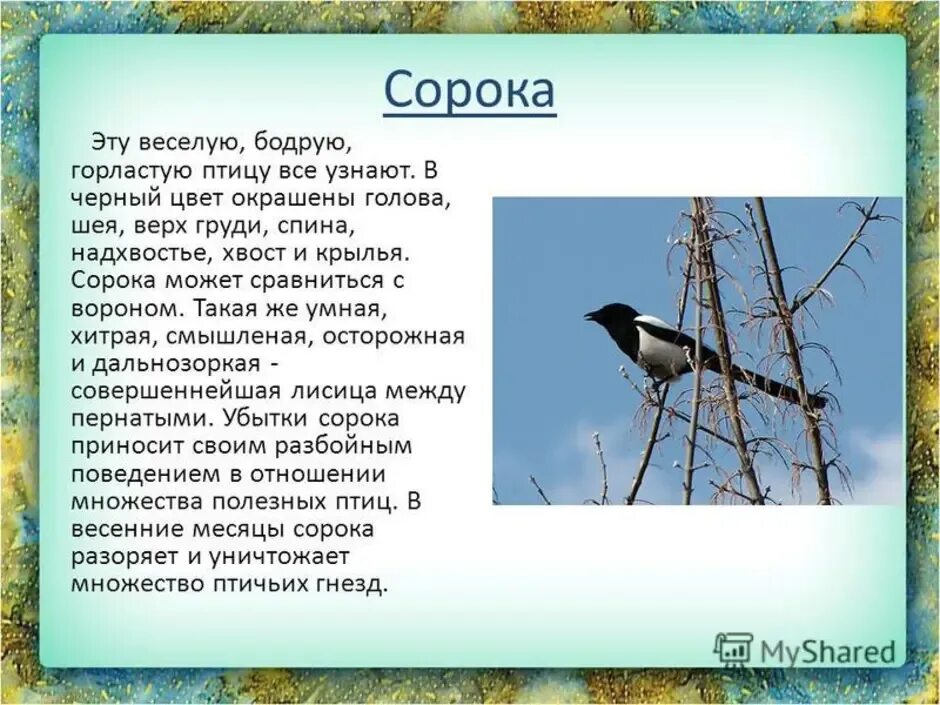 Сорока

Эту веселую, бодрую, горластую птицу все узнают. В черный цвет окрашены голова, шея, верх груди, спина, надхвостье, хвост и крылья. Сорока может сравниться с вороном. Такая же умная, хитрая, смышленая, осторожная и дальнозоркая - совершеннейшая лисица между пернатыми. Убытки сорока приносит своим разбойным поведением в отношении множества полезных птиц. В весенние месяцы сорока разоряет и уничтожает множество птичьих гнезд.

MyShared